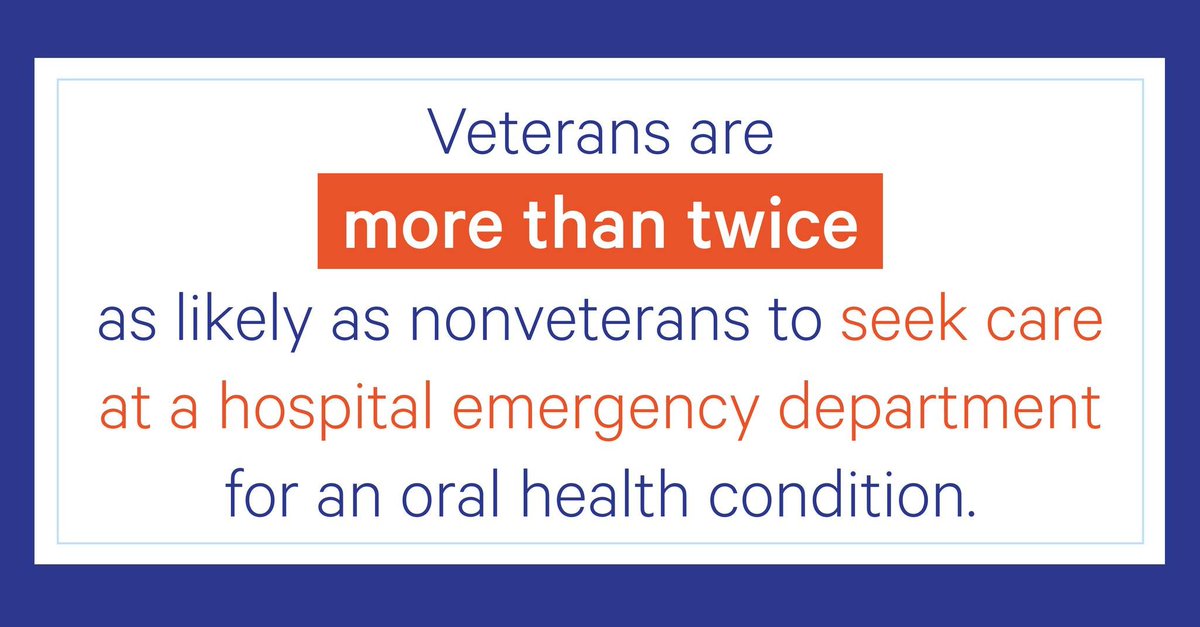 Veterans are more than twice as likely as nonveterans to seek care at a hospital emergency department for an oral health condition.